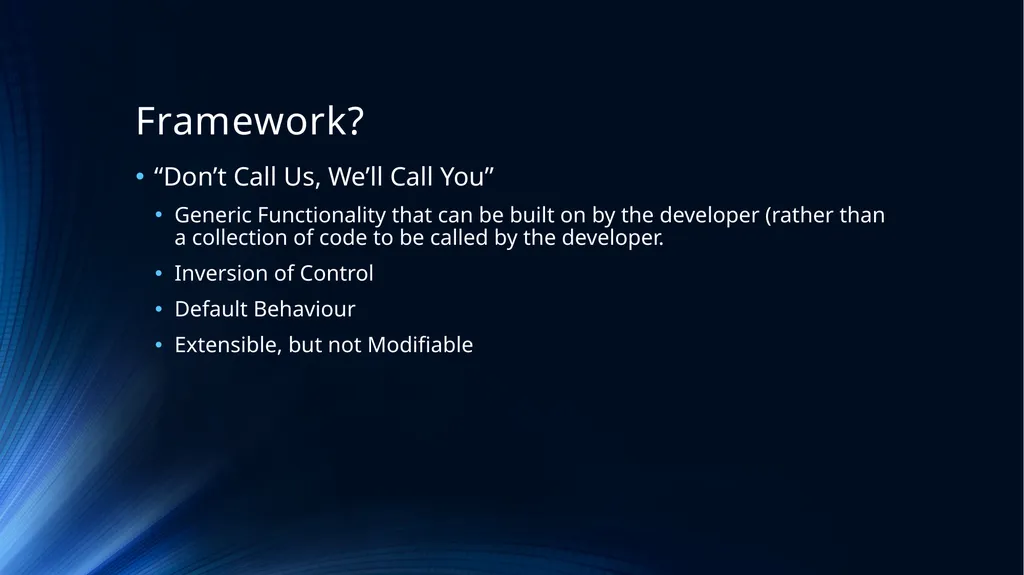 Framework?

• “Don’t Call Us, We’ll Call You”

• Generic Functionality that can be built on by the developer (rather than a collection of code to be called by the developer.

• Inversion of Control

• Default Behaviour

• Extensible, but not Modifiable